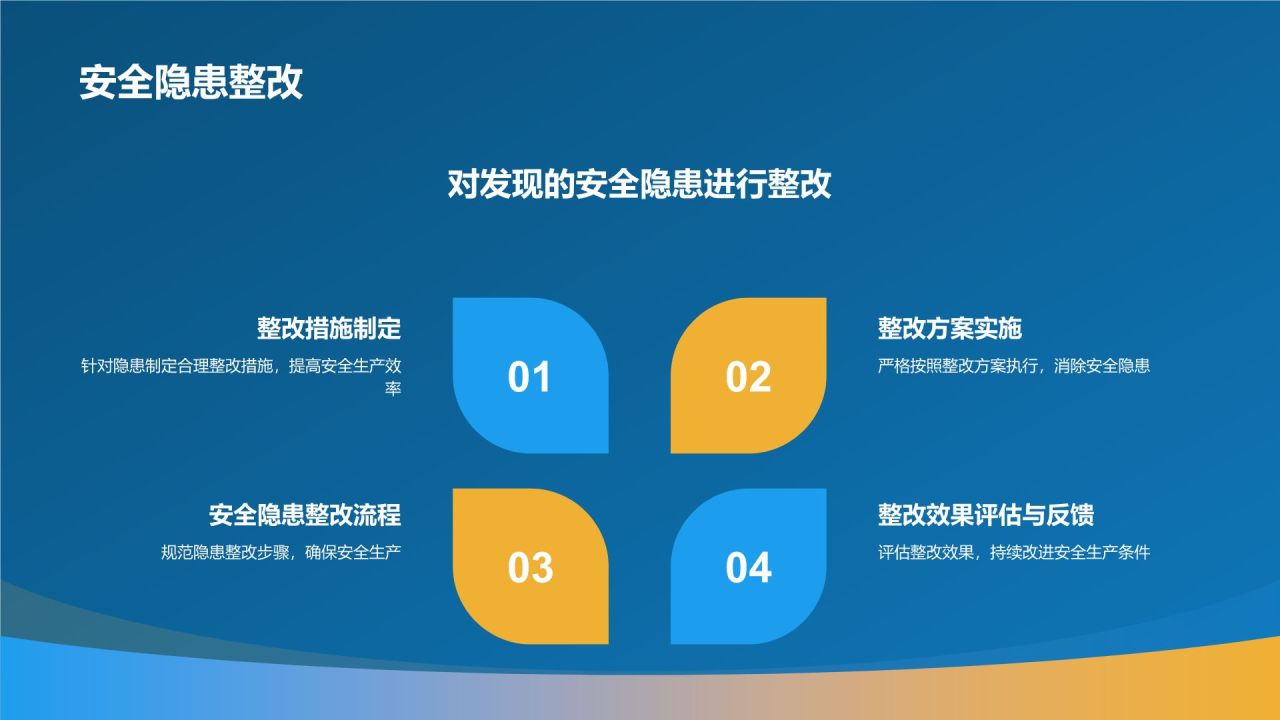 安全隐患整改

对发现的安全隐患进行整改

整改措施制定

针对隐患制定合理整改措施，提高安全生产效率

01

02

整改方案实施

严格按照整改方案执行，消除安全隐患

安全隐患整改流程

规范隐患整改步骤，确保安全生产

03

04

整改效果评估与反馈

评估整改效果，持续改进安全生产条件